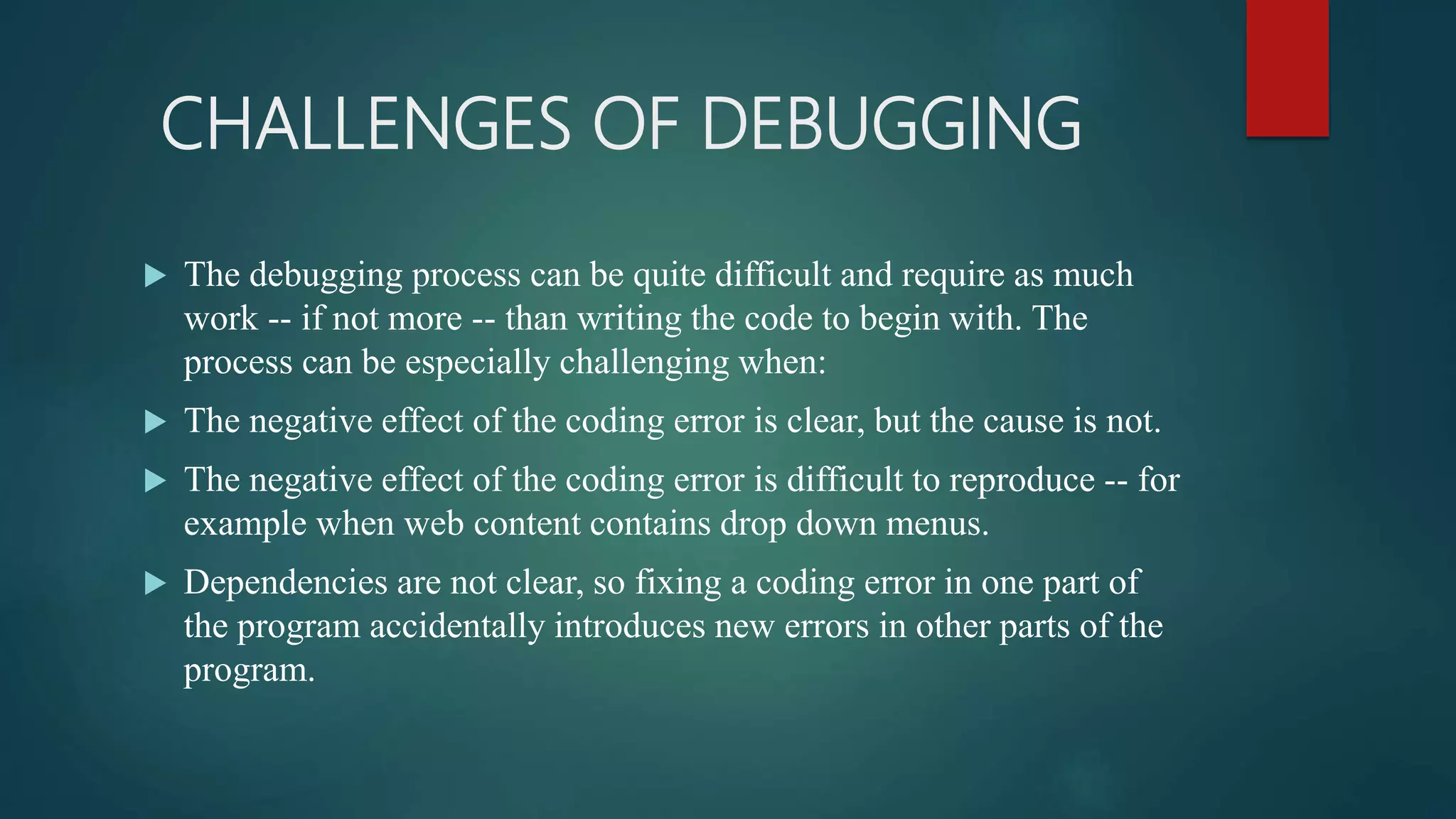 CHALLENGES OF DEBUGGING

▶ The debugging process can be quite difficult and require as much work -- if not more -- than writing the code to begin with. The process can be especially challenging when:

▶ The negative effect of the coding error is clear, but the cause is not.

▶ The negative effect of the coding error is difficult to reproduce -- for example when web content contains drop down menus.

▶ Dependencies are not clear, so fixing a coding error in one part of the program accidentally introduces new errors in other parts of the program.